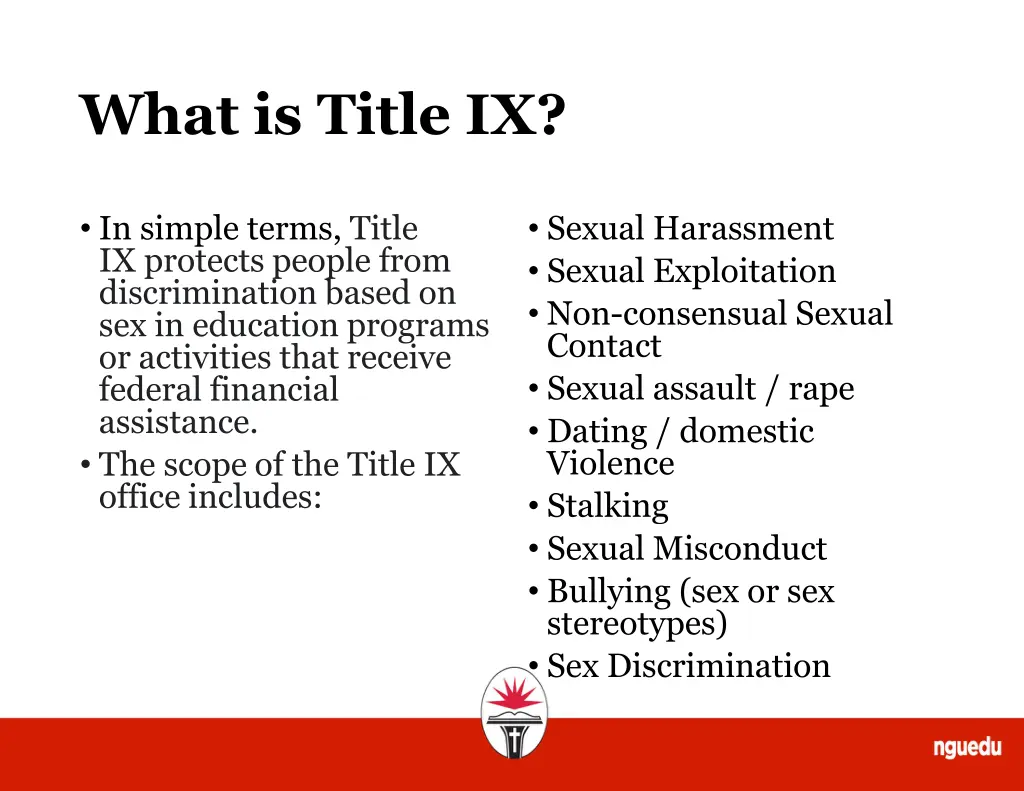 What is Title IX?

• In simple terms, Title IX protects people from discrimination based on sex in education programs or activities that receive federal financial assistance.
• The scope of the Title IX office includes:

• Sexual Harassment
• Sexual Exploitation
• Non-consensual Sexual Contact
• Sexual assault / rape
• Dating / domestic Violence
• Stalking
• Sexual Misconduct
• Bullying (sex or sex stereotypes)
• Sex Discrimination

nguedu